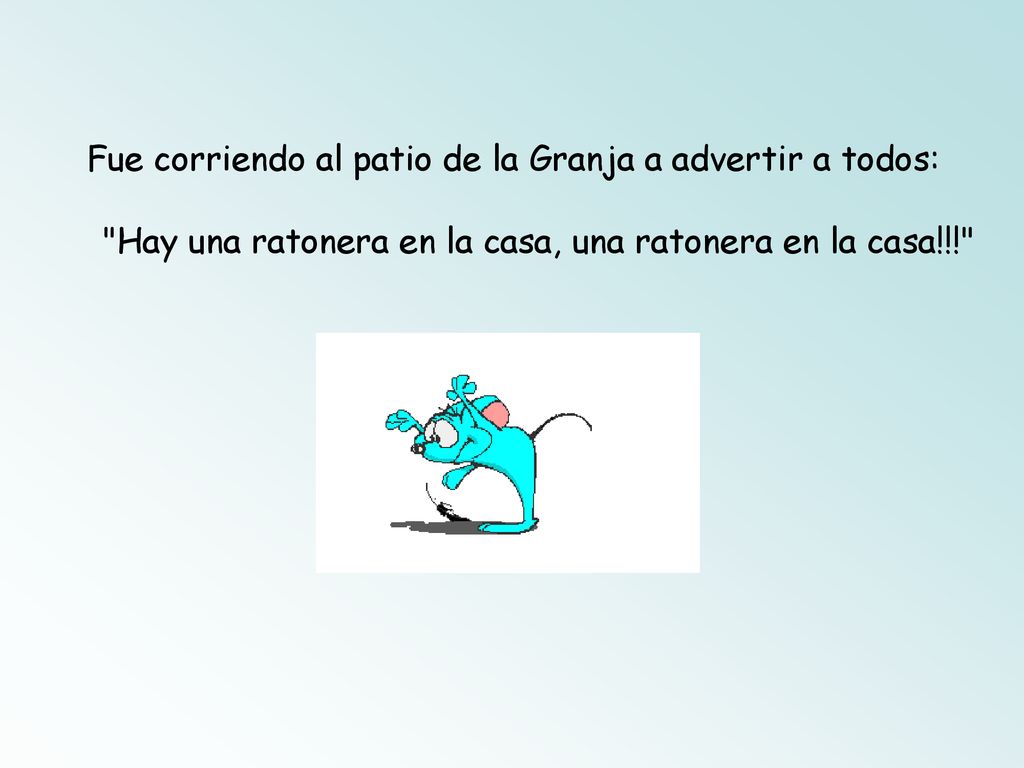 Fue corriendo al patio de la Granja a advertir a todos:

"Hay una ratonera en la casa, una ratonera en la casa!!!"